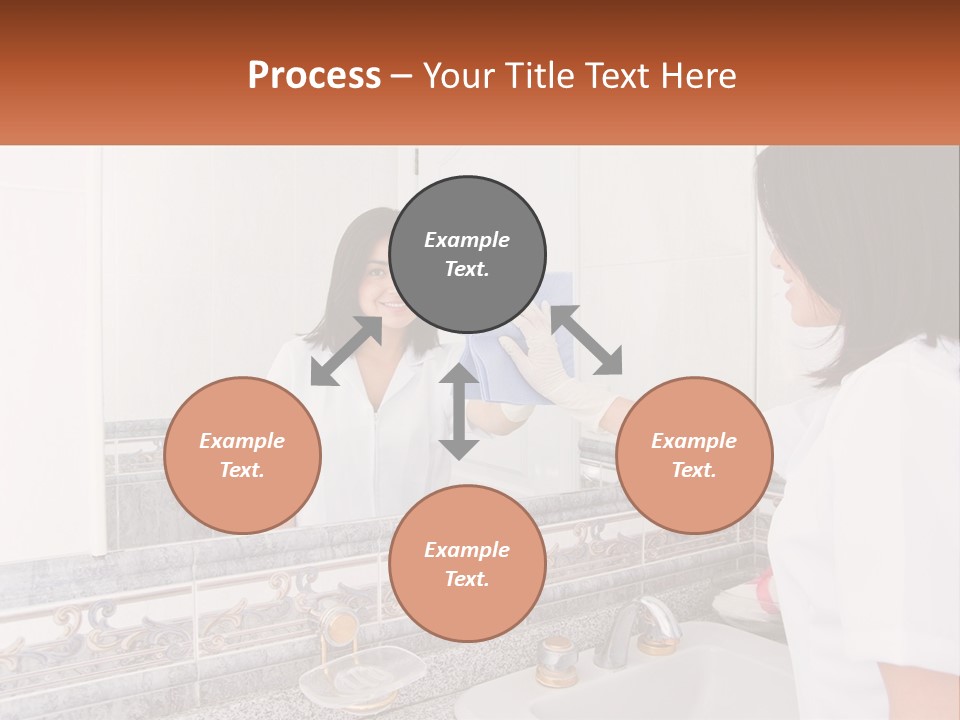 Process – Your Title Text Here

Example Text.

Example Text.

Example Text.

Example Text.